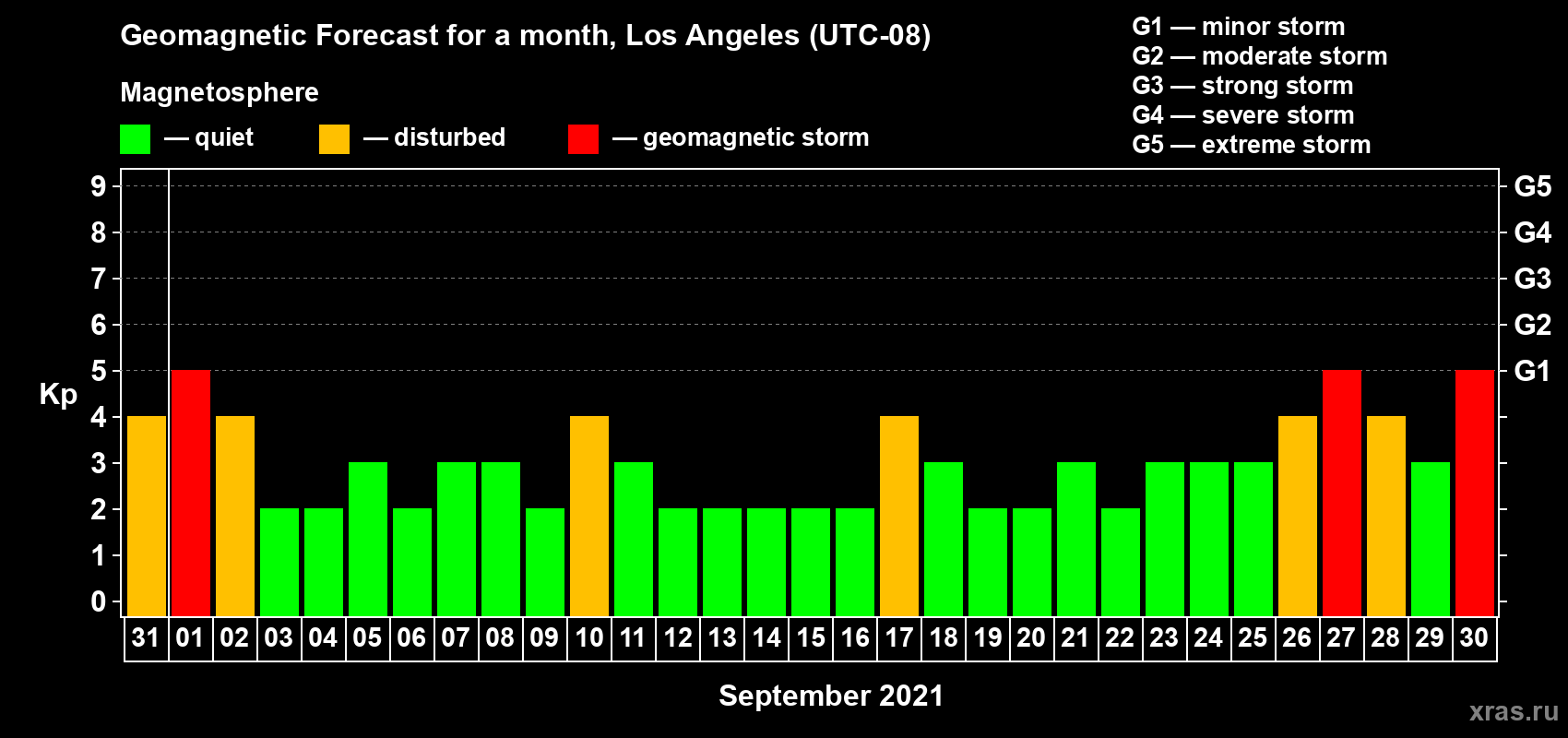 Geomagnetic Forecast for a month, Los Angeles (UTC-08)

Magnetosphere

— quiet — disturbed — geomagnetic storm

G1 — minor storm
G2 — moderate storm
G3 — strong storm
G4 — severe storm
G5 — extreme storm

Kp

9
8
7
6
5
4
3
2
1
0

G5
G4
G3
G2
G1

31 01 02 03 04 05 06 07 08 09 10 11 12 13 14 15 16 17 18 19 20 21 22 23 24 25 26 27 28 29 30

September 2021

xras.ru